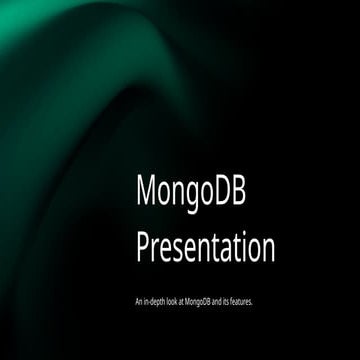 MongoDB Presentation

An in-depth look at MongoDB and its features.